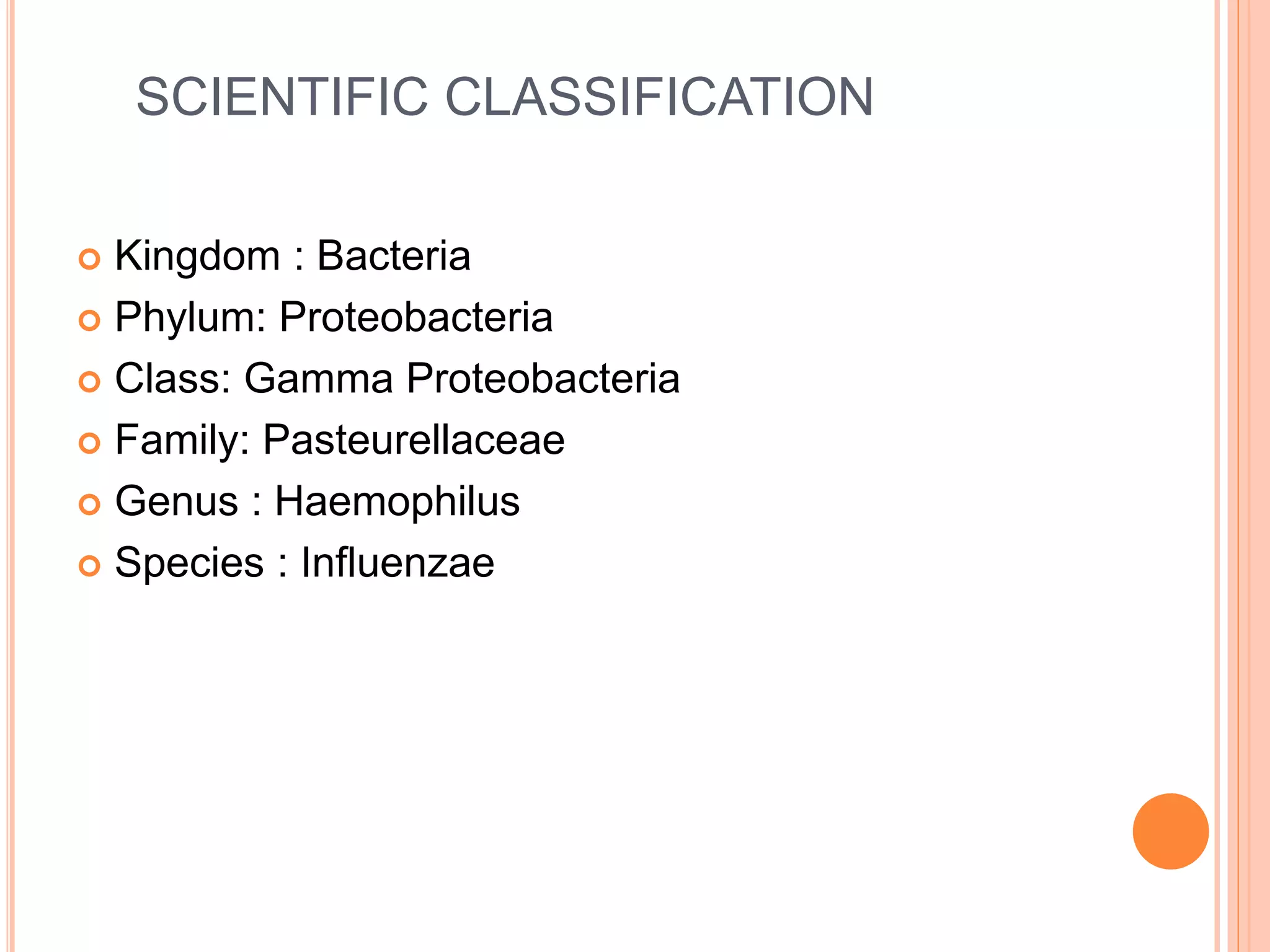 SCIENTIFIC CLASSIFICATION

Kingdom : Bacteria
Phylum: Proteobacteria
Class: Gamma Proteobacteria
Family: Pasteurellaceae
Genus : Haemophilus
Species : Influenzae